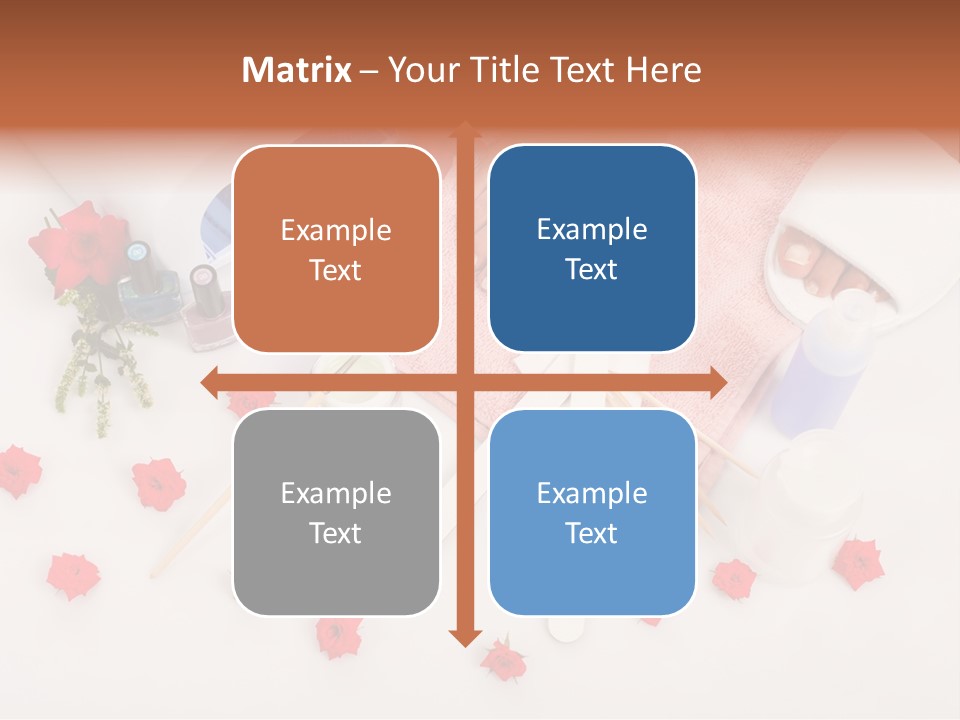 Matrix – Your Title Text Here

Example Text

Example Text

Example Text

Example Text